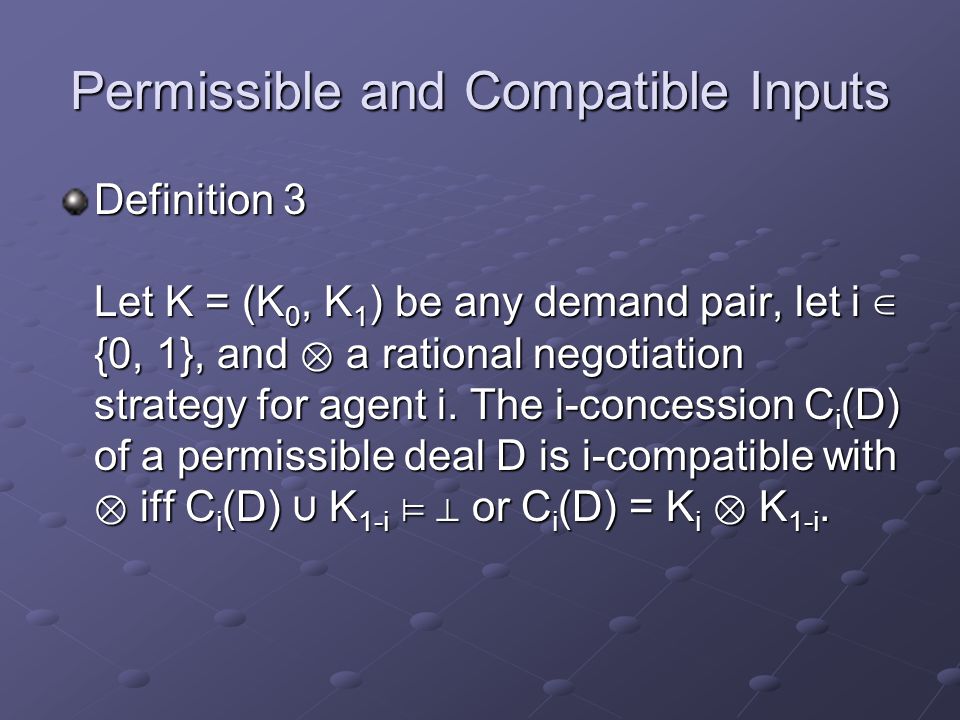 Permissible and Compatible Inputs

Definition 3

Let $K = (K_0, K_1)$ be any demand pair, let $i \in \{0, 1\}$, and $\otimes$ a rational negotiation strategy for agent i. The i-concession $C_i(D)$ of a permissible deal D is i-compatible with $\otimes$ iff $C_i(D) \cup K_{1-i} \models \perp$ or $C_i(D) = K_i \otimes K_{1-i}$.